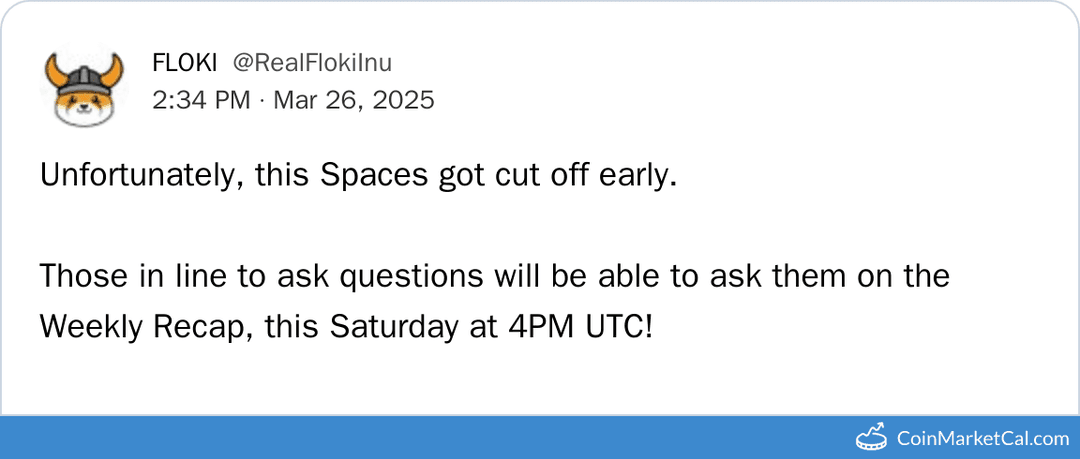 FLOKI @RealFlokiInu
2:34 PM · Mar 26, 2025

Unfortunately, this Spaces got cut off early.

Those in line to ask questions will be able to ask them on the Weekly Recap, this Saturday at 4PM UTC!

CoinMarketCal.com